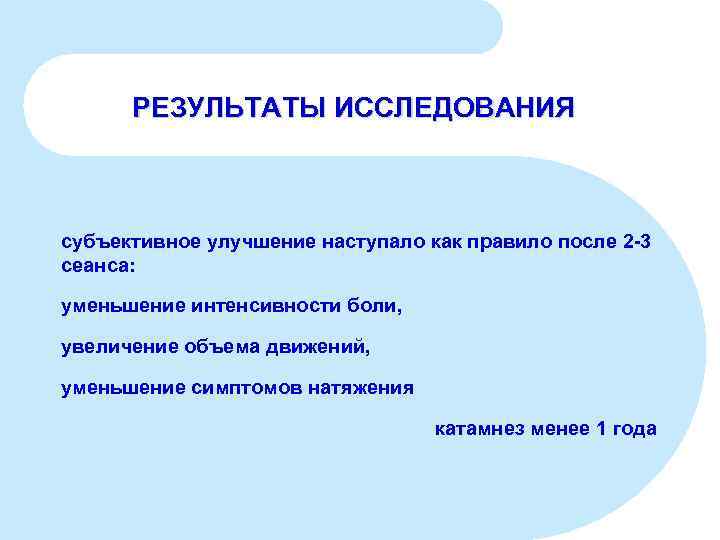 РЕЗУЛЬТАТЫ ИССЛЕДОВАНИЯ

субъективное улучшение наступало как правило после 2-3 сеанса:

уменьшение интенсивности боли,

увеличение объема движений,

уменьшение симптомов натяжения

катамнез менее 1 года